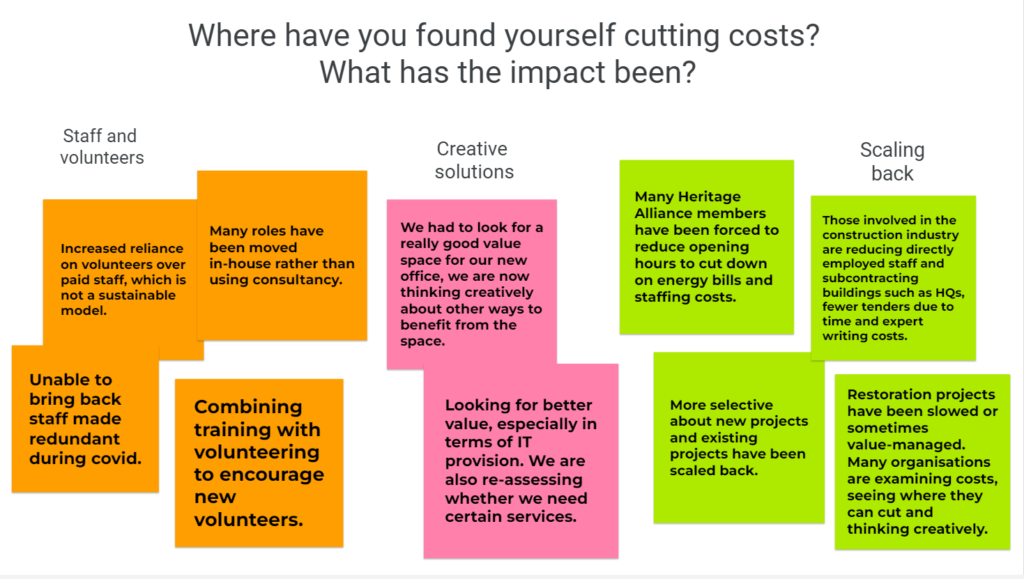 Where have you found yourself cutting costs? What has the impact been?

Staff and volunteers

Increased reliance on volunteers over paid staff, which is not a sustainable model.

Many roles have been moved in-house rather than using consultancy.

Unable to bring back staff made redundant during covid.

Combining training with volunteering to encourage new volunteers.

Creative solutions

We had to look for a really good value space for our new office, we are now thinking creatively about other ways to benefit from the space.

Looking for better value, especially in terms of IT provision. We are also re-assessing whether we need certain services.

Scaling back

Many Heritage Alliance members have been forced to reduce opening hours to cut down on energy bills and staffing costs.

Those involved in the construction industry are reducing directly employed staff and subcontracting buildings such as HQs, fewer tenders due to time and expert writing costs.

More selective about new projects and existing projects have been scaled back.

Restoration projects have been slowed or sometimes value-managed. Many organisations are examining costs, seeing where they can cut and thinking creatively.